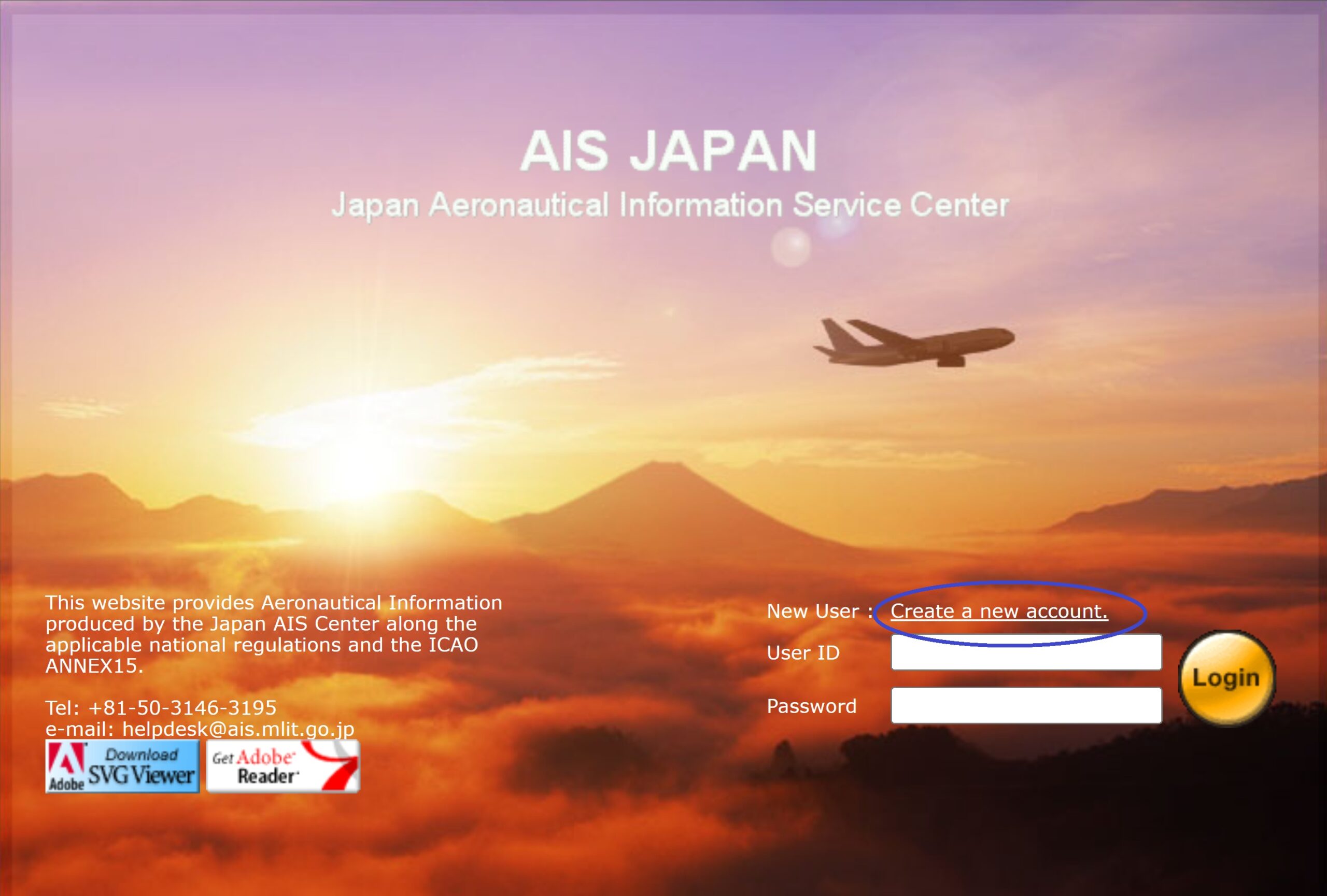 AIS JAPAN
Japan Aeronautical Information Service Center

This website provides Aeronautical Information produced by the Japan AIS Center along the applicable national regulations and the ICAO ANNEX15.

Tel: +81-50-3146-3195
e-mail: helpdesk@ais.mlit.go.jp

Adobe Download SVG Viewer

Get Adobe Reader

New User : Create a new account.

User ID

Password

Login